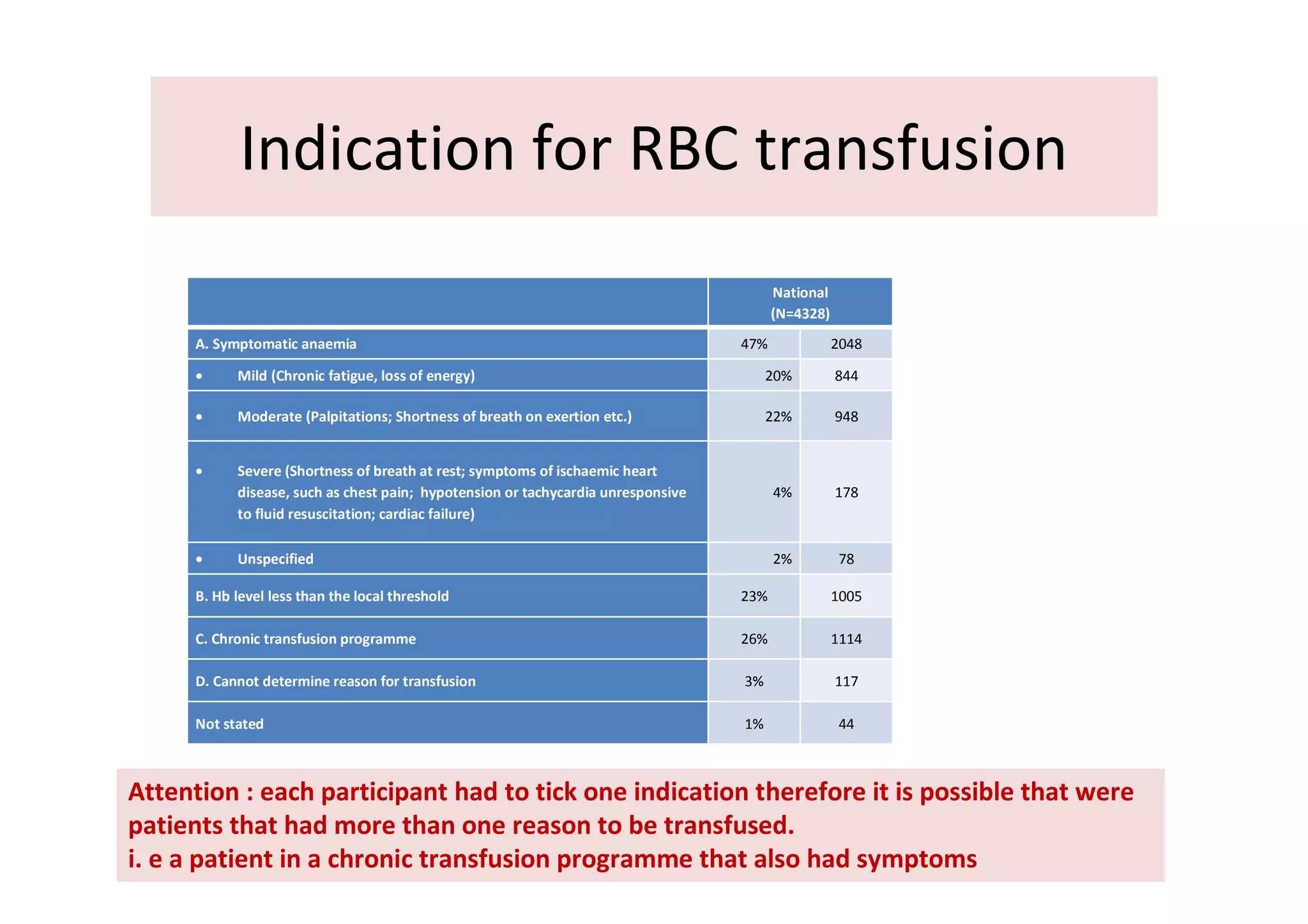 Indication for RBC transfusion

| | National (N=4328) | |
|---|---|---|
| A. Symptomatic anaemia | 47% | 2048 |
| • Mild (Chronic fatigue, loss of energy) | 20% | 844 |
| • Moderate (Palpitations; Shortness of breath on exertion etc.) | 22% | 948 |
| • Severe (Shortness of breath at rest; symptoms of ischaemic heart disease, such as chest pain; hypotension or tachycardia unresponsive to fluid resuscitation; cardiac failure) | 4% | 178 |
| • Unspecified | 2% | 78 |
| B. Hb level less than the local threshold | 23% | 1005 |
| C. Chronic transfusion programme | 26% | 1114 |
| D. Cannot determine reason for transfusion | 3% | 117 |
| Not stated | 1% | 44 |

Attention : each participant had to tick one indication therefore it is possible that were patients that had more than one reason to be transfused.
i. e a patient in a chronic transfusion programme that also had symptoms